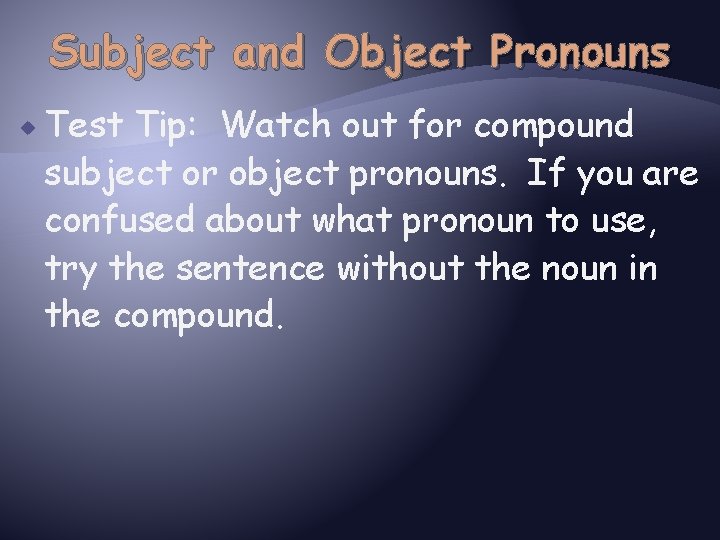 Subject and Object Pronouns

Test Tip: Watch out for compound subject or object pronouns. If you are confused about what pronoun to use, try the sentence without the noun in the compound.